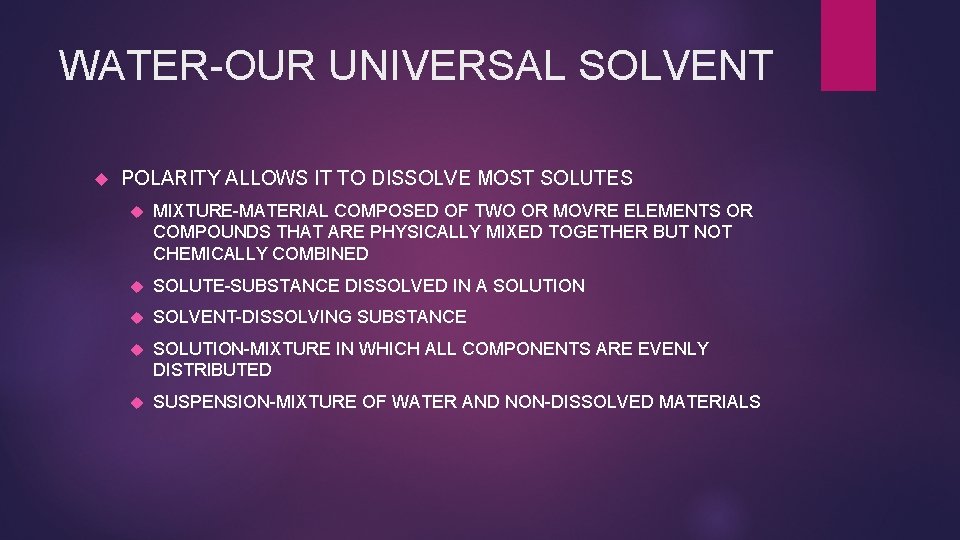 WATER-OUR UNIVERSAL SOLVENT

POLARITY ALLOWS IT TO DISSOLVE MOST SOLUTES

MIXTURE-MATERIAL COMPOSED OF TWO OR MOVRE ELEMENTS OR COMPOUNDS THAT ARE PHYSICALLY MIXED TOGETHER BUT NOT CHEMICALLY COMBINED

SOLUTE-SUBSTANCE DISSOLVED IN A SOLUTION

SOLVENT-DISSOLVING SUBSTANCE

SOLUTION-MIXTURE IN WHICH ALL COMPONENTS ARE EVENLY DISTRIBUTED

SUSPENSION-MIXTURE OF WATER AND NON-DISSOLVED MATERIALS